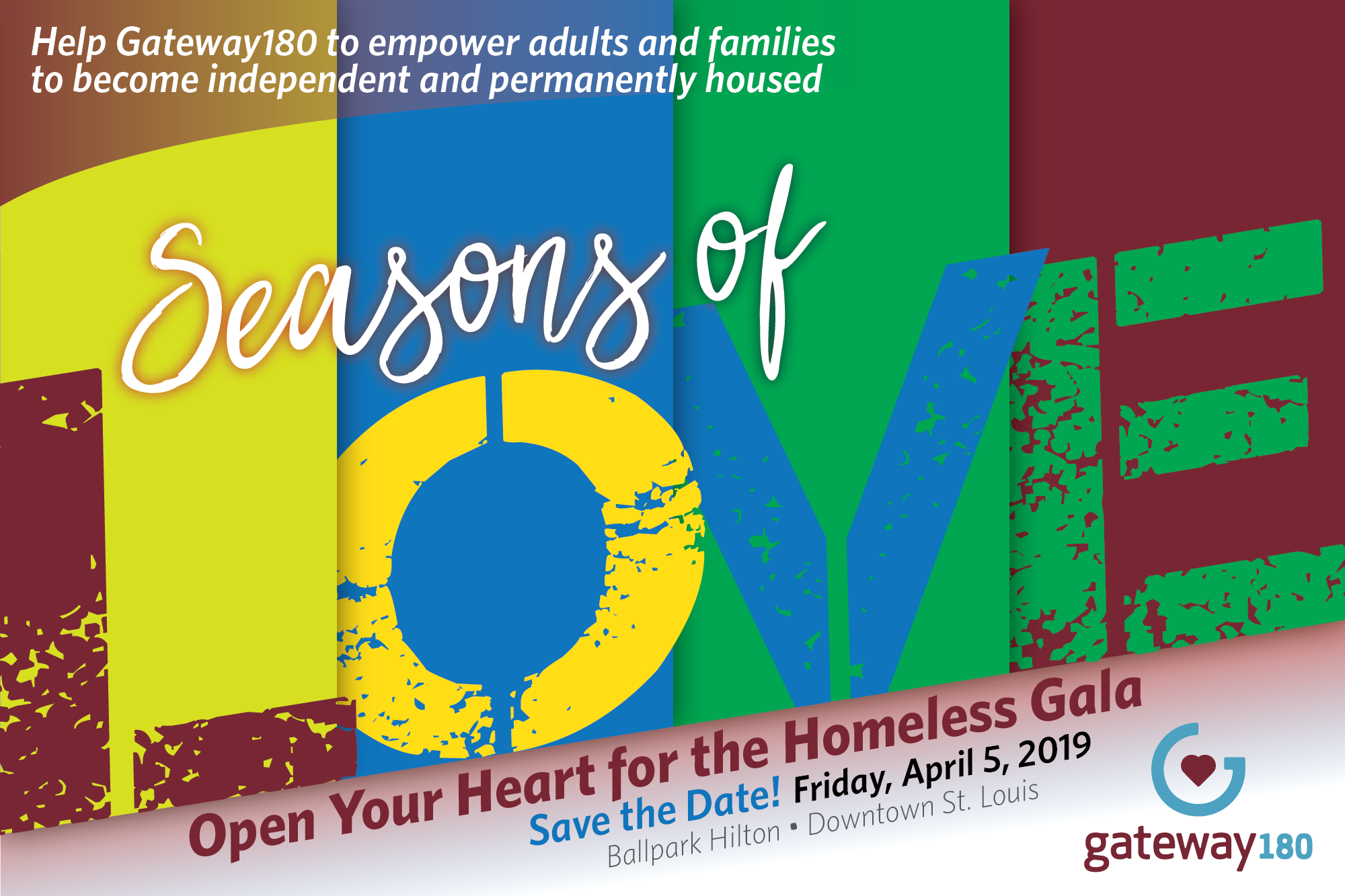 Help Gateway180 to empower adults and families to become independent and permanently housed

Seasons of LOVE

Open Your Heart for the Homeless Gala

Save the Date! Friday, April 5, 2019

Ballpark Hilton • Downtown St. Louis

gateway180